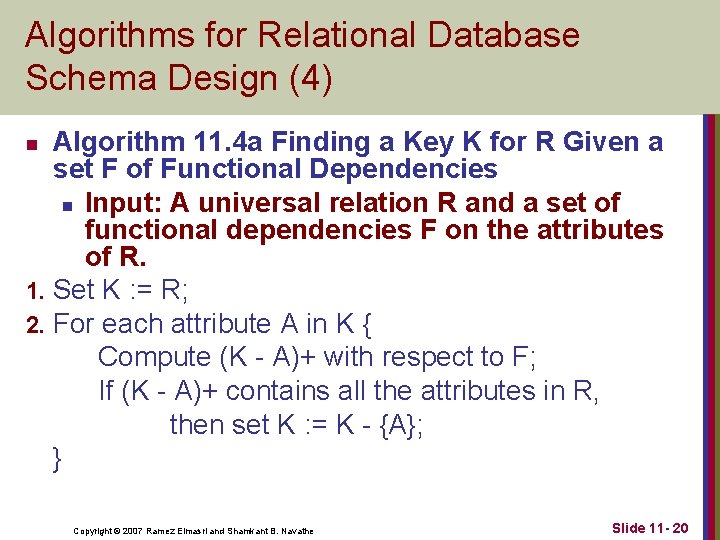 Algorithms for Relational Database Schema Design (4)

Algorithm 11.4a Finding a Key K for R Given a set F of Functional Dependencies

Input: A universal relation R and a set of functional dependencies F on the attributes of R.

1. Set K := R;
2. For each attribute A in K {
Compute (K - A)+ with respect to F;
If (K - A)+ contains all the attributes in R,
then set K := K - {A};
}

Copyright © 2007 Ramez Elmasri and Shamkant B. Navathe

Slide 11- 20